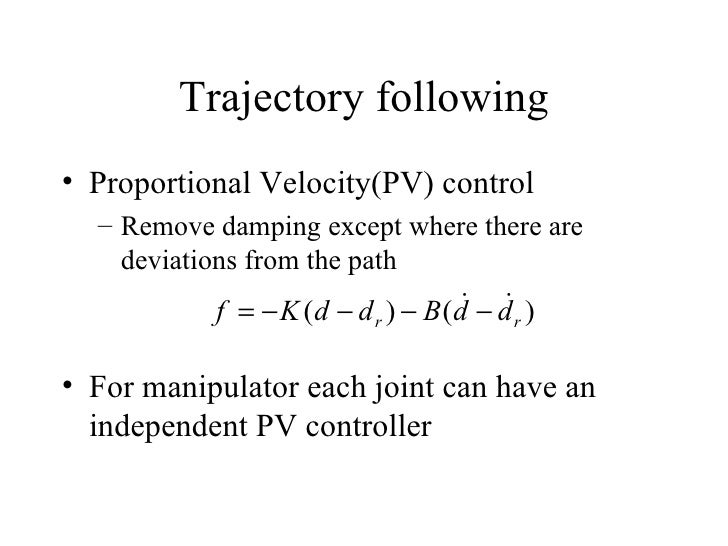 Trajectory following

• Proportional Velocity(PV) control

– Remove damping except where there are deviations from the path

$f = -K(d - d_r) - B(\dot{d} - \dot{d}_r)$

• For manipulator each joint can have an independent PV controller